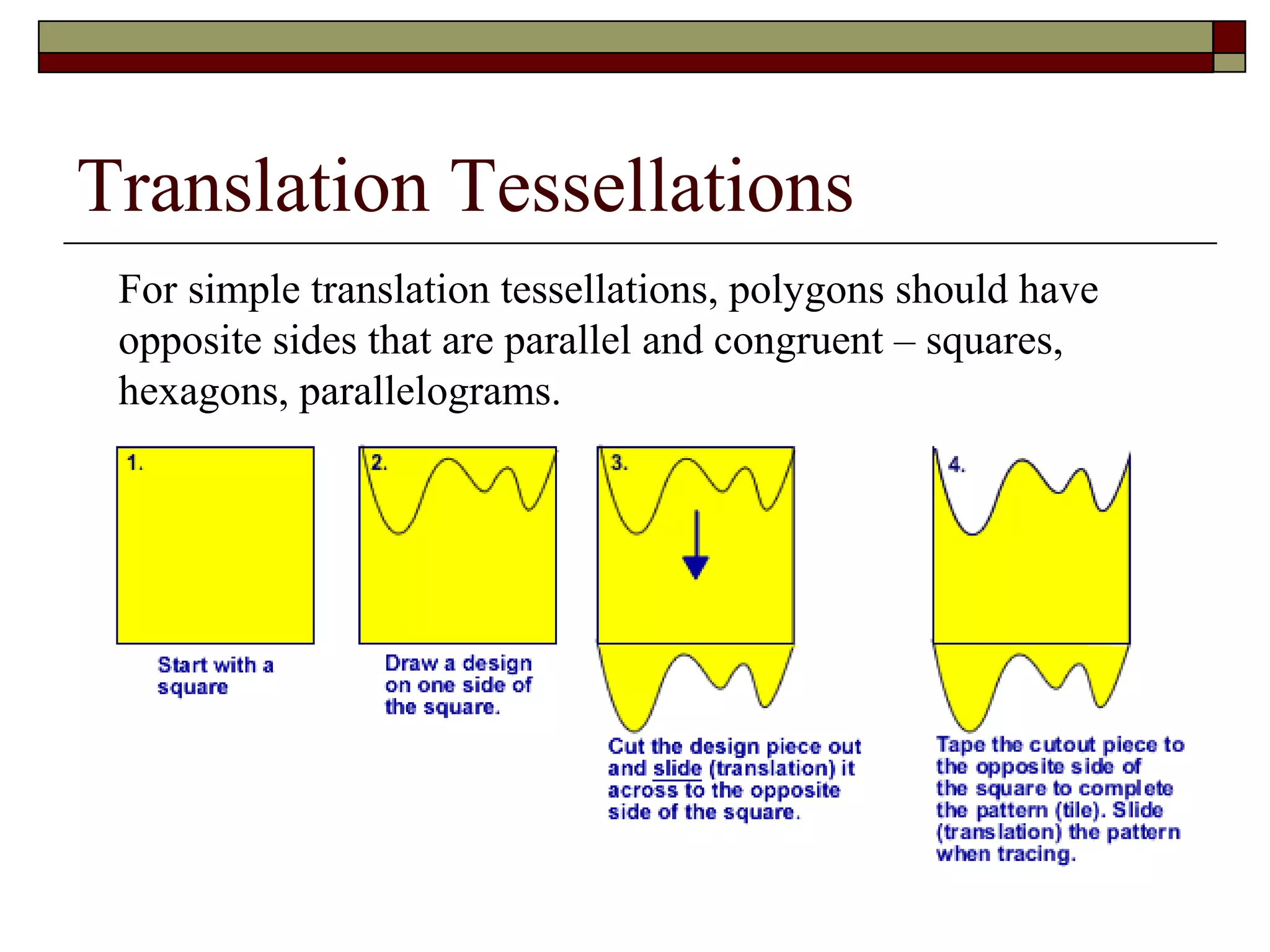 Translation Tessellations

For simple translation tessellations, polygons should have opposite sides that are parallel and congruent – squares, hexagons, parallelograms.

1.

Start with a square

2.

Draw a design on one side of the square.

3.

Cut the design piece out and slide (translation) it across to the opposite side of the square.

4.

Tape the cutout piece to the opposite side of the square to complete the pattern (tile). Slide (translation) the pattern when tracing.